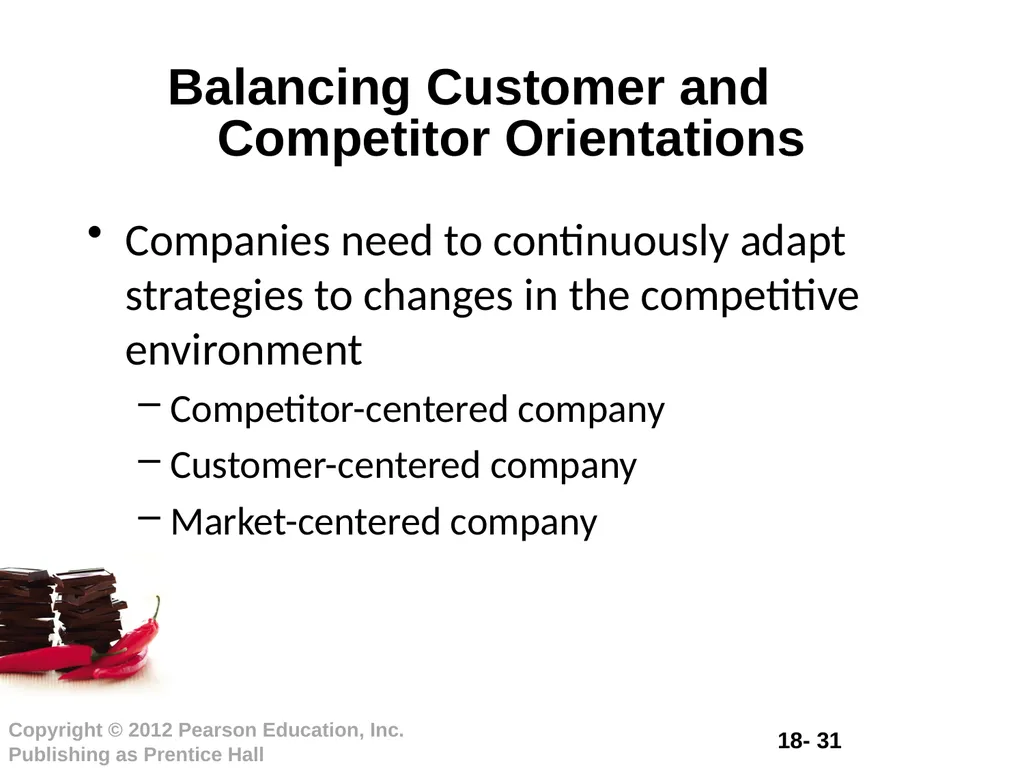 Balancing Customer and Competitor Orientations

• Companies need to continuously adapt strategies to changes in the competitive environment

– Competitor-centered company

– Customer-centered company

– Market-centered company

Copyright © 2012 Pearson Education, Inc. Publishing as Prentice Hall

18- 31